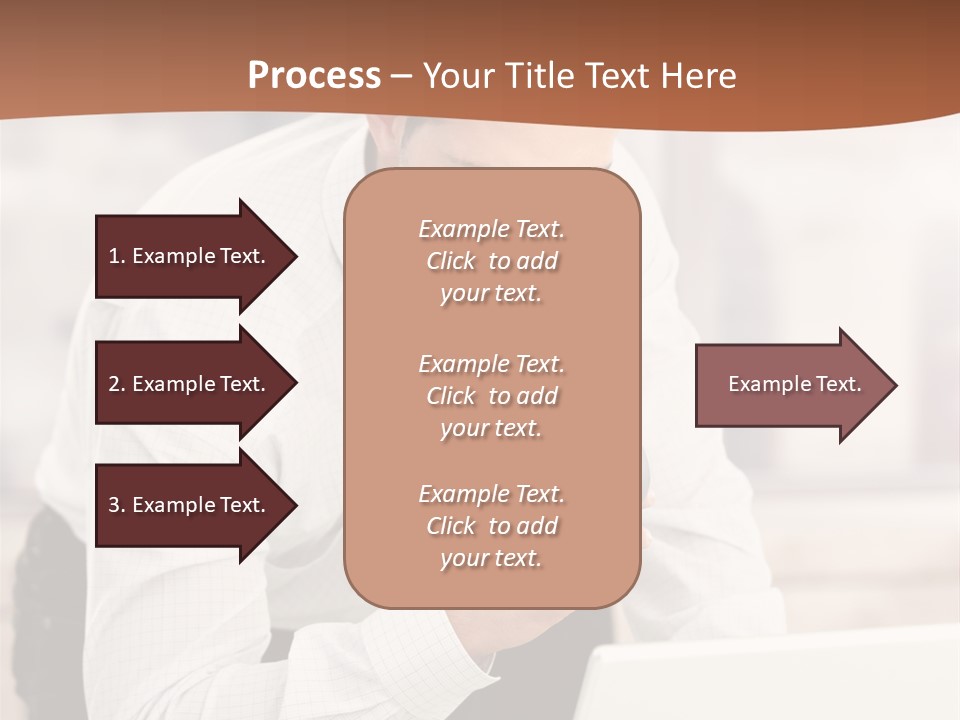 Process – Your Title Text Here

1. Example Text.

2. Example Text.

3. Example Text.

Example Text. Click to add your text.

Example Text. Click to add your text.

Example Text. Click to add your text.

Example Text.